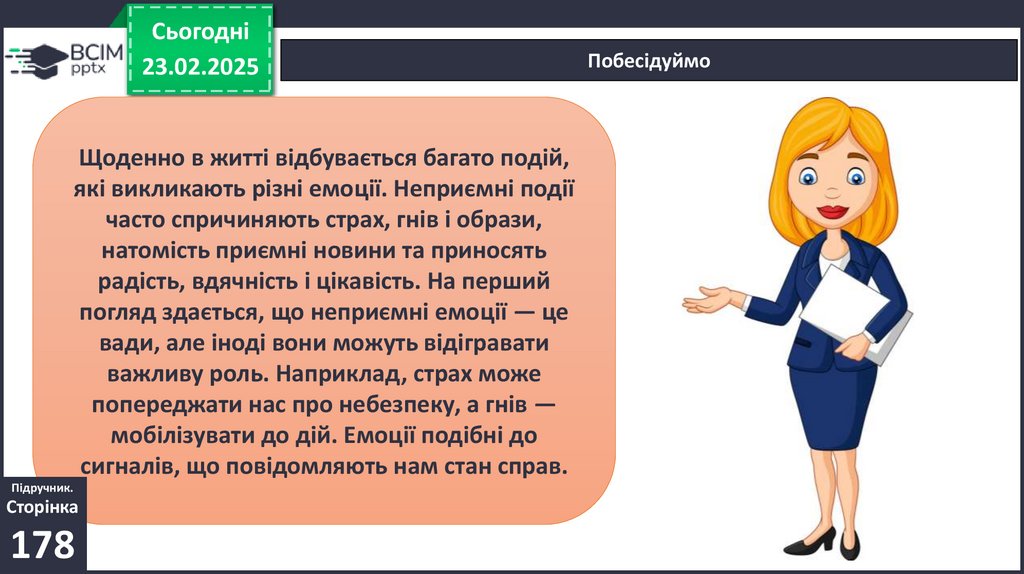 ВСІМ pptx

Сьогодні 23.02.2025

Побесідуймо

Щоденно в житті відбувається багато подій, які викликають різні емоції. Неприємні події часто спричиняють страх, гнів і образи, натомість приємні новини та приносять радість, вдячність і цікавість. На перший погляд здається, що неприємні емоції — це вади, але іноді вони можуть відігравати важливу роль. Наприклад, страх може попереджати нас про небезпеку, а гнів — мобілізувати до дій. Емоції подібні до сигналів, що повідомляють нам стан справ.

Підручник. Сторінка 178